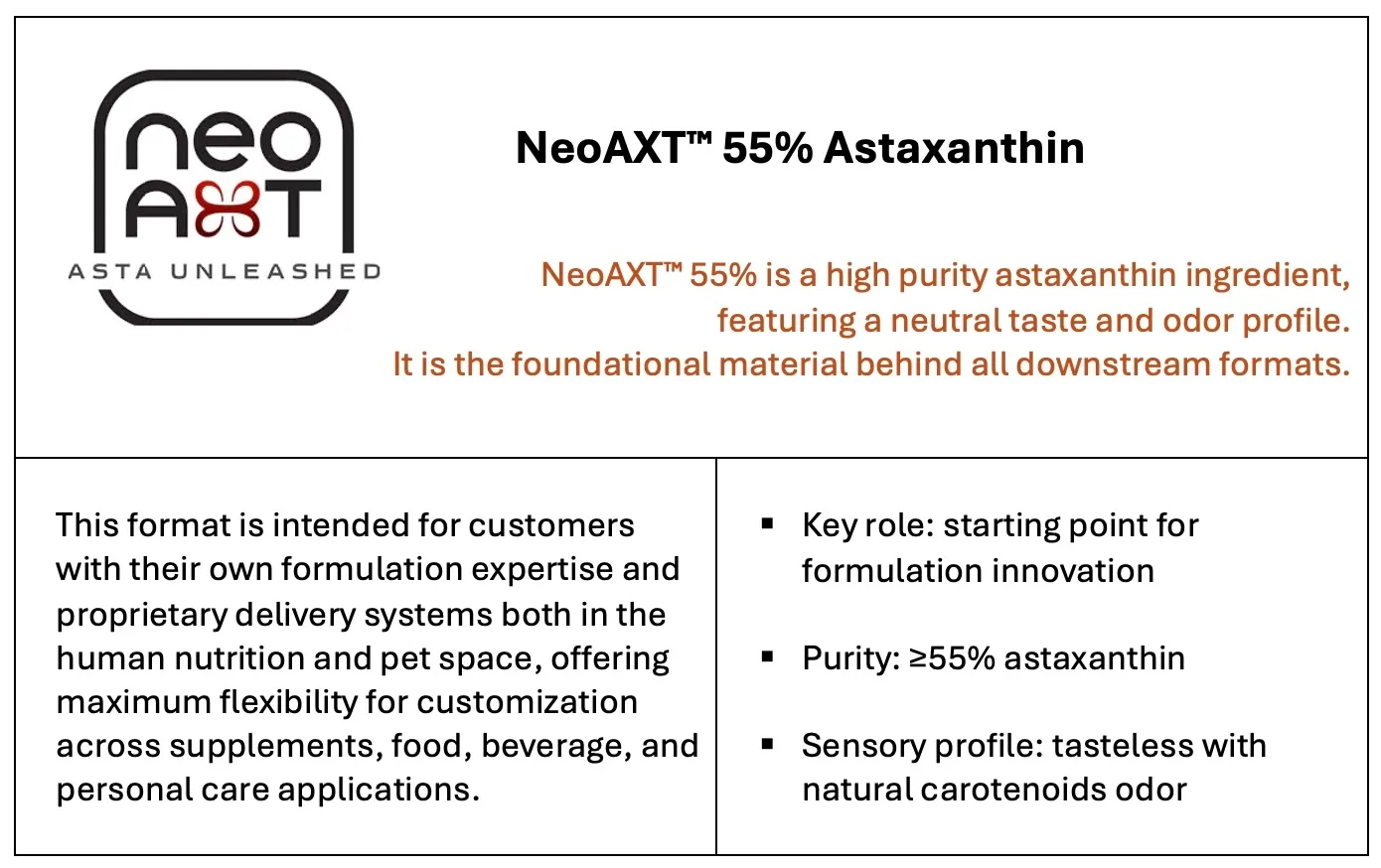 neo AXT
ASTA UNLEASHED

NeoAXT™ 55% Astaxanthin

NeoAXT™ 55% is a high purity astaxanthin ingredient, featuring a neutral taste and odor profile.
It is the foundational material behind all downstream formats.

This format is intended for customers with their own formulation expertise and proprietary delivery systems both in the human nutrition and pet space, offering maximum flexibility for customization across supplements, food, beverage, and personal care applications.

▪ Key role: starting point for formulation innovation

▪ Purity: ≥55% astaxanthin

▪ Sensory profile: tasteless with natural carotenoids odor